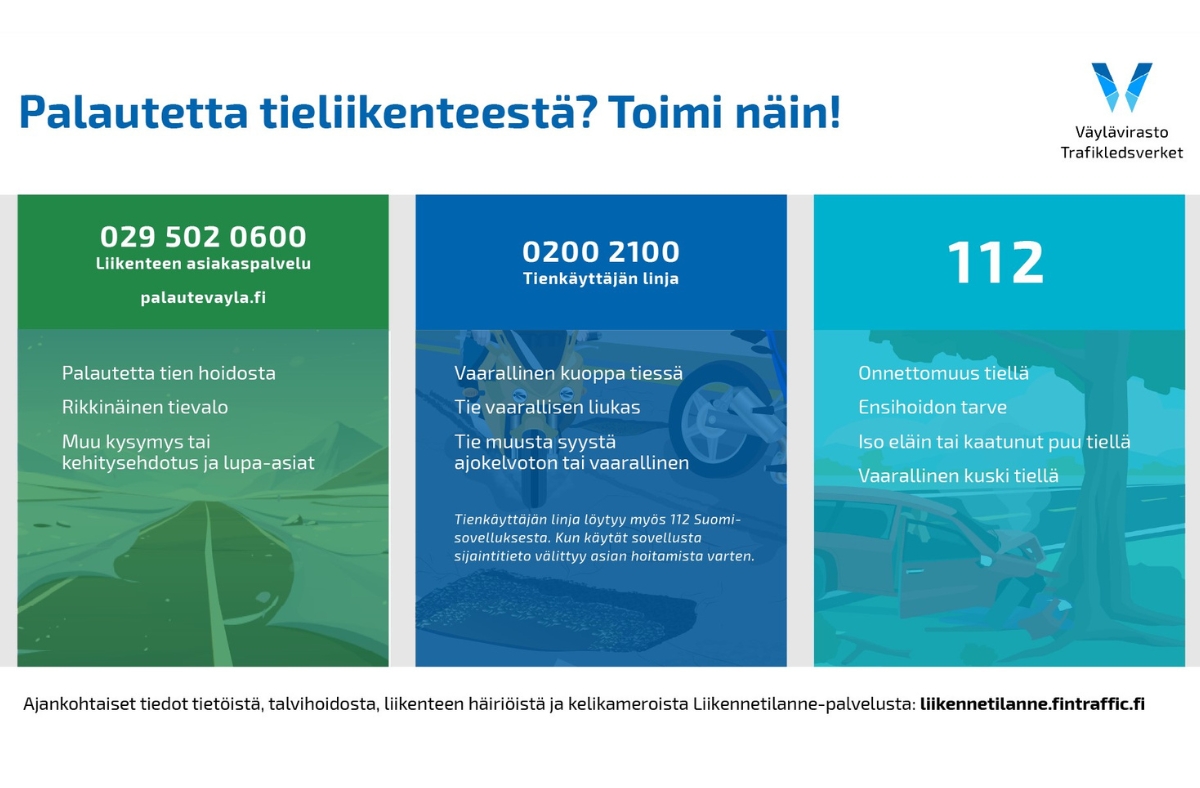 Palautetta tieliikenteestä? Toimi näin!

Väylävirasto
Trafikledsverket

029 502 0600
Liikenteen asiakaspalvelu

palautevayla.fi

Palautetta tien hoidosta

Rikkinäinen tievalo

Muu kysymys tai kehitysehdotus ja lupa-asiat

0200 2100
Tienkäyttäjän linja

Vaarallinen kuoppa tiessä

Tie vaarallisen liukas

Tie muusta syystä ajokelvoton tai vaarallinen

Tienkäyttäjän linja löytyy myös 112 Suomi-sovelluksesta. Kun käytät sovellusta sijaintitieto välittyy asian hoitamista varten.

112

Onnettomuus tiellä

Ensihoidon tarve

Iso eläin tai kaatunut puu tiellä

Vaarallinen kuski tiellä

Ajankohtaiset tiedot tietöistä, talvihoidosta, liikenteen häiriöistä ja kelikameroista Liikennetilanne-palvelusta: liikennetilanne.fintraffic.fi